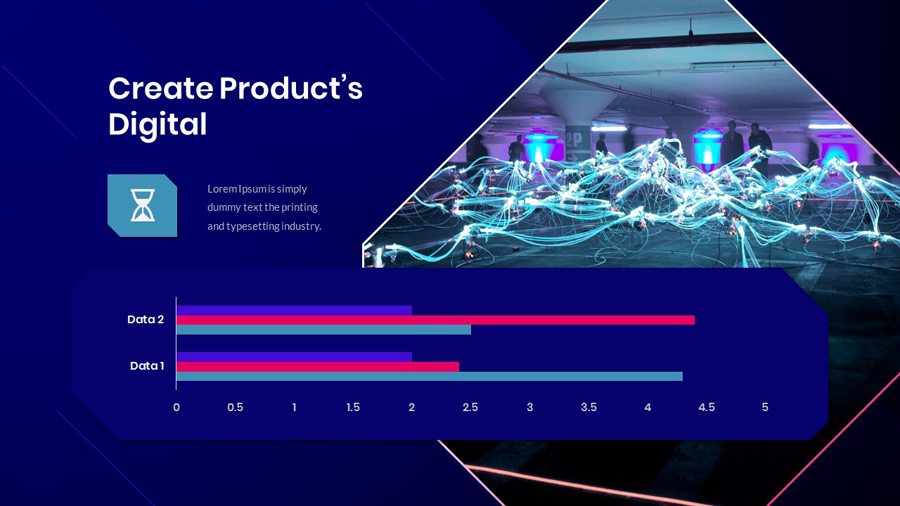 Create Product's Digital

Lorem Ipsum is simply dummy text the printing and typesetting industry.

2P

Data 2
Data 1
0 0.5 1 1.5 2 2.5 3 3.5 4 4.5 5